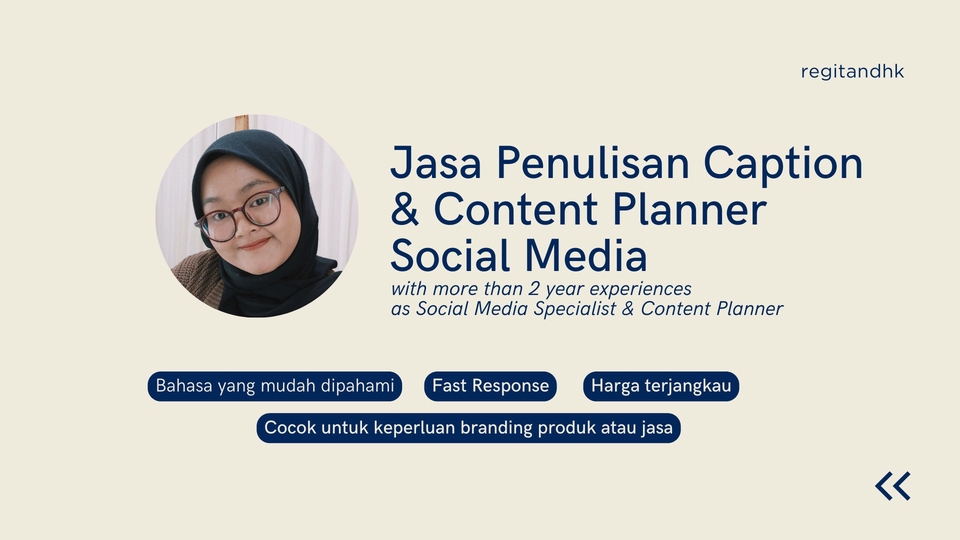 regitandhk

Jasa Penulisan Caption & Content Planner Social Media

with more than 2 year experiences as Social Media Specialist & Content Planner

Bahasa yang mudah dipahami

Fast Response

Harga terjangkau

Cocok untuk keperluan branding produk atau jasa

<<